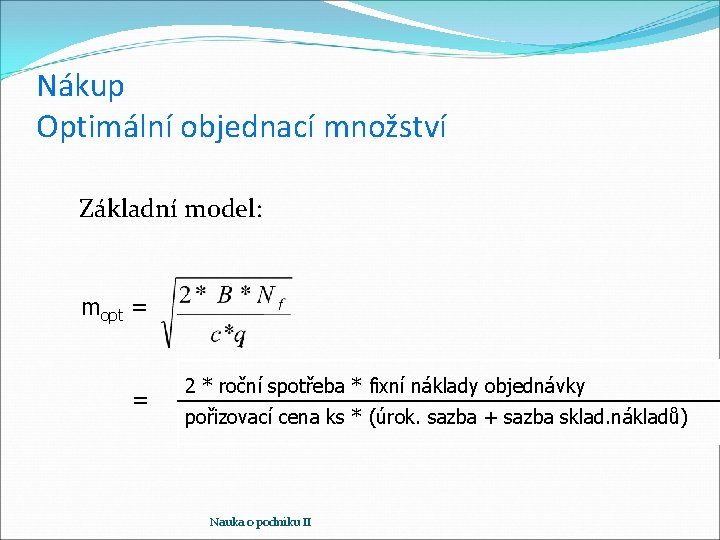 Nákup
Optimální objednací množství

Základní model:

$m_{opt} = \sqrt{\frac{2 * B * N_f}{c * q}}$

$= \frac{\text{2 * roční spotřeba * fixní náklady objednávky}}{\text{pořizovací cena ks * (úrok. sazba + sazba sklad.nákladů)}}$

Nauka o podniku II